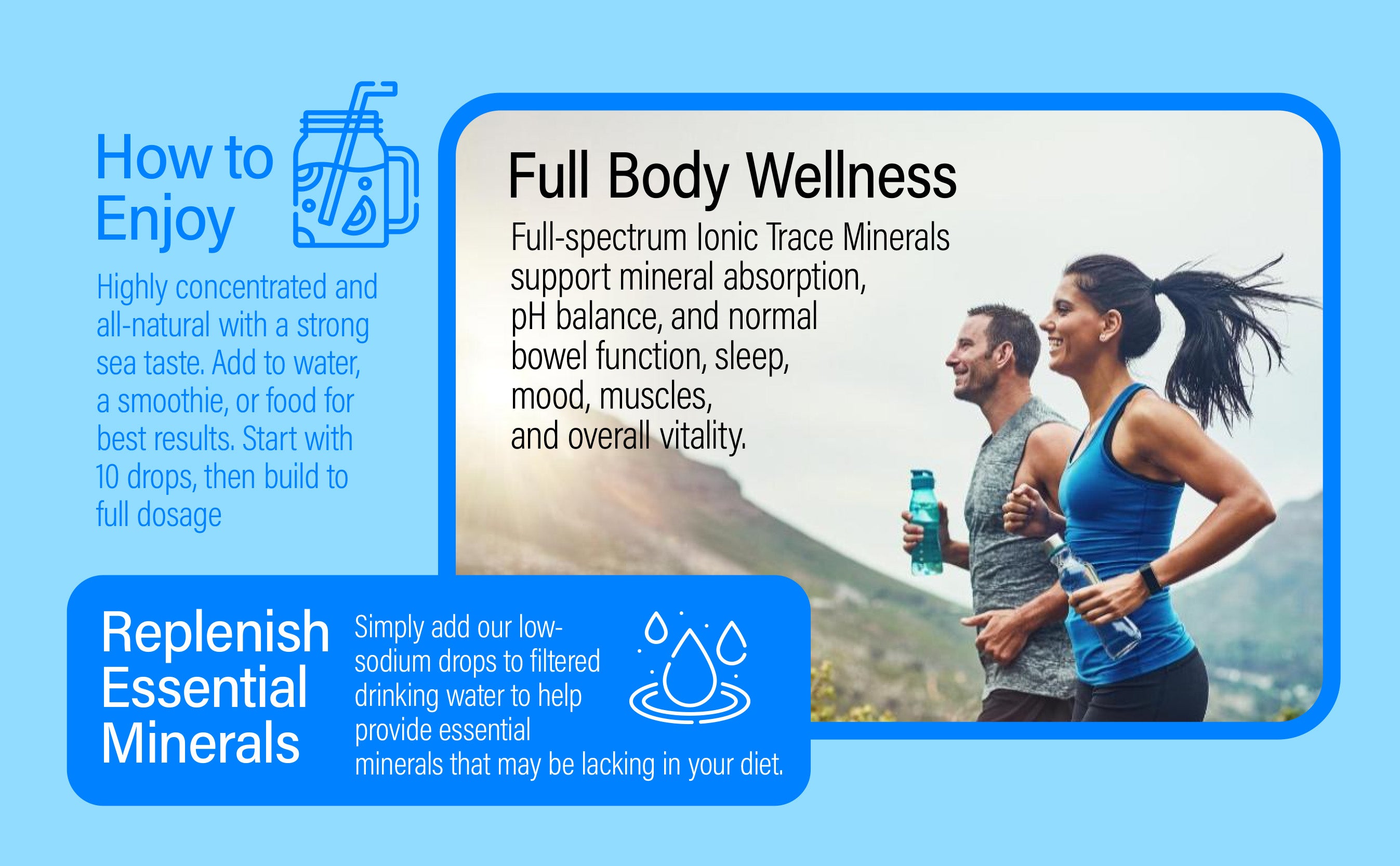 How to Enjoy

Highly concentrated and all-natural with a strong sea taste. Add to water, a smoothie, or food for best results. Start with 10 drops, then build to full dosage

Full Body Wellness

Full-spectrum Ionic Trace Minerals support mineral absorption, pH balance, and normal bowel function, sleep, mood, muscles, and overall vitality.

Replenish Essential Minerals

Simply add our low-sodium drops to filtered drinking water to help provide essential minerals that may be lacking in your diet.